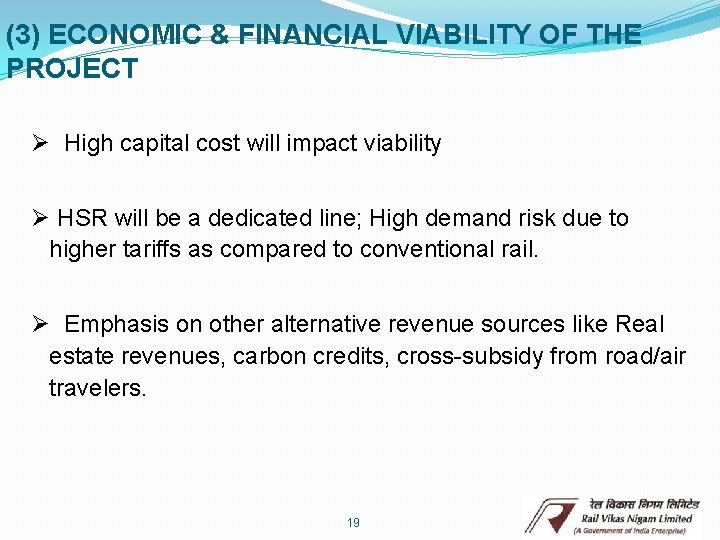 (3) ECONOMIC & FINANCIAL VIABILITY OF THE PROJECT

➢ High capital cost will impact viability

➢ HSR will be a dedicated line; High demand risk due to higher tariffs as compared to conventional rail.

➢ Emphasis on other alternative revenue sources like Real estate revenues, carbon credits, cross-subsidy from road/air travelers.

19

रेल विकास निगम लिमिटेड
Rail Vikas Nigam Limited
(A Government of India Enterprise)